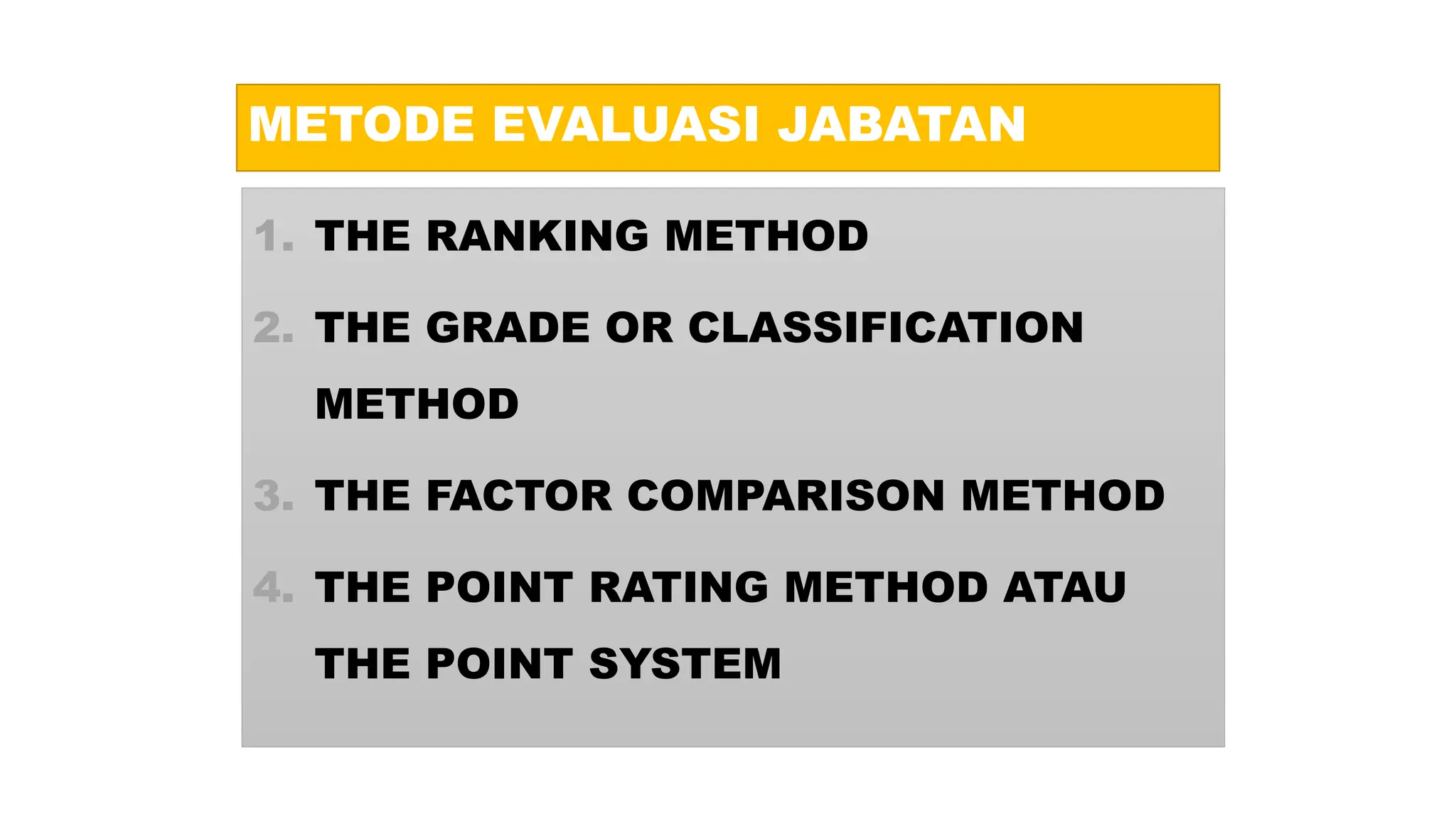 METODE EVALUASI JABATAN

1. THE RANKING METHOD
2. THE GRADE OR CLASSIFICATION METHOD
3. THE FACTOR COMPARISON METHOD
4. THE POINT RATING METHOD ATAU THE POINT SYSTEM